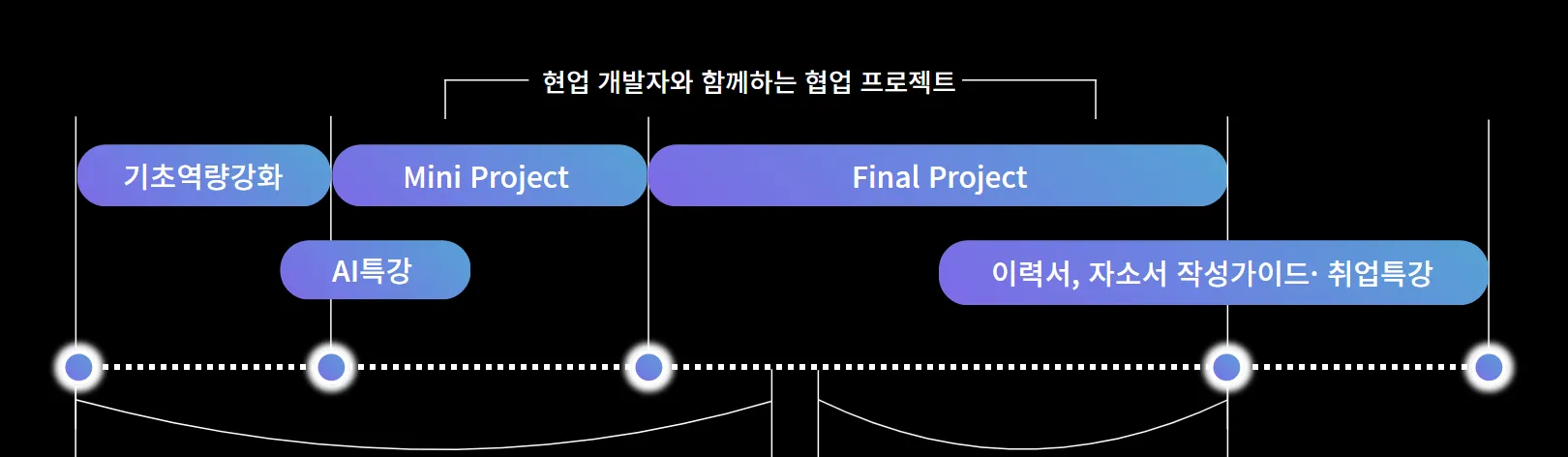 현업 개발자와 함께하는 협업 프로젝트

기초역량강화

Mini Project

Final Project

AI특강

이력서, 자소서 작성가이드· 취업특강